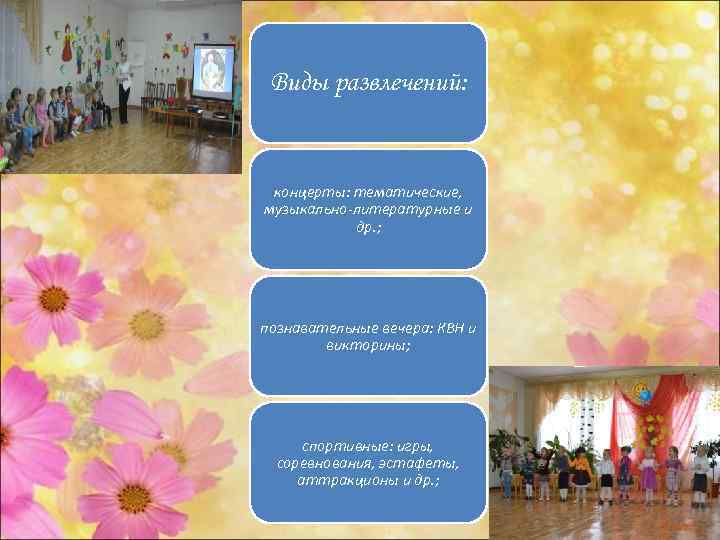 Виды развлечений:

концерты: тематические, музыкально-литературные и др.;

познавательные вечера: КВН и викторины;

спортивные: игры, соревнования, эстафеты, аттракционы и др.;